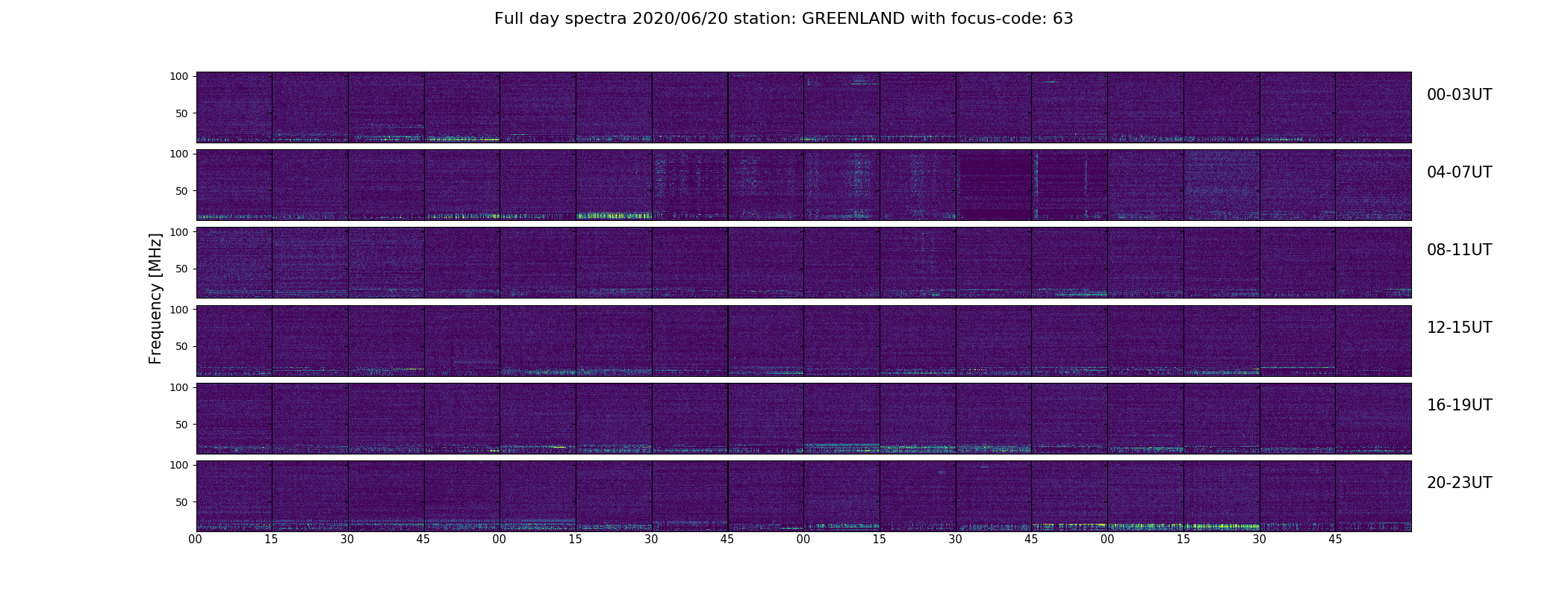 Full day spectra 2020/06/20 station: GREENLAND with focus-code: 63

Frequency [MHz]

100
50
00-03UT

100
50
04-07UT

100
50
08-11UT

100
50
12-15UT

100
50
16-19UT

100
50
20-23UT

00 15 30 45 00 15 30 45 00 15 30 45 00 15 30 45